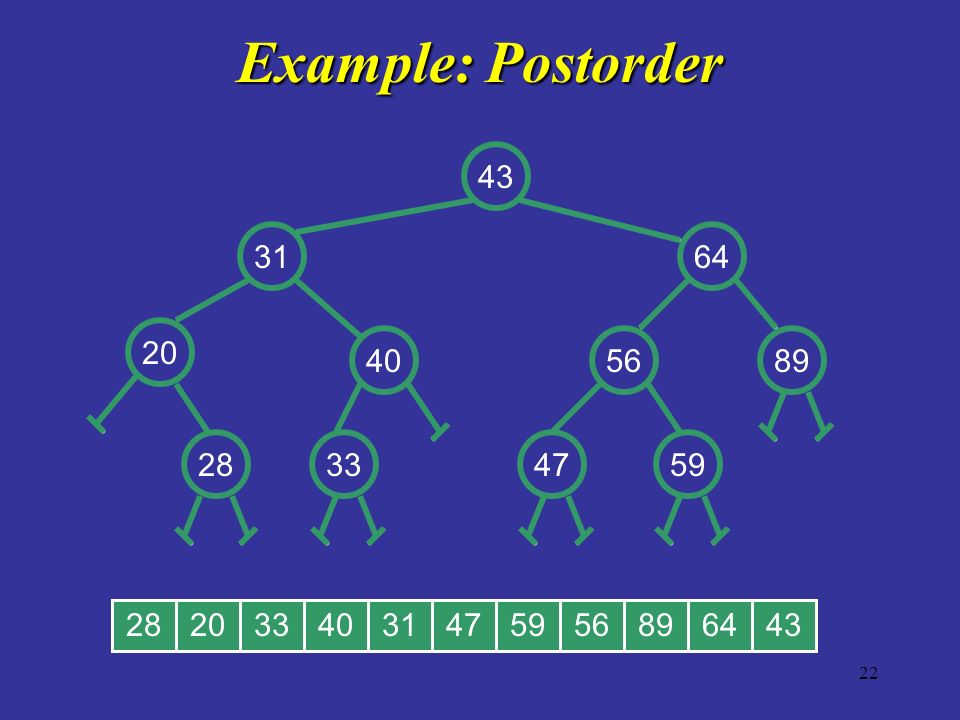 Example: Postorder

43
31
64
20
40
56
89
28
33
47
59

| 28 | 20 | 33 | 40 | 31 | 47 | 59 | 56 | 89 | 64 | 43 |
|---|---|---|---|---|---|---|---|---|---|---|

22